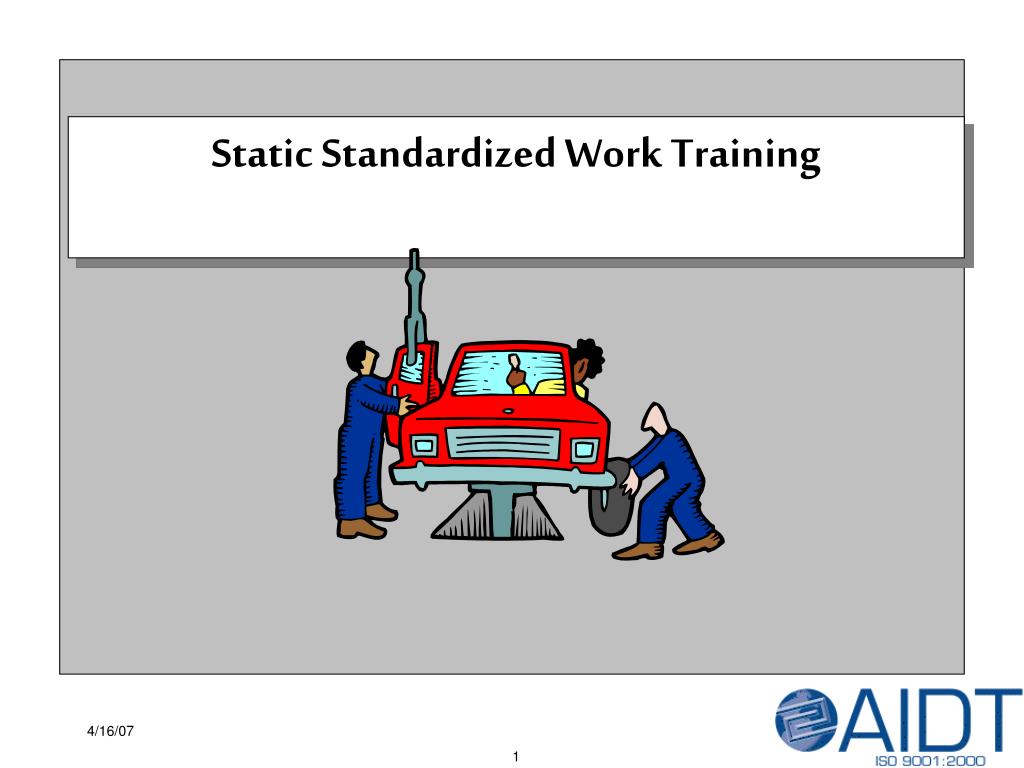 Static Standardized Work Training

4/16/07

1

AIDT
ISO 9001:2000